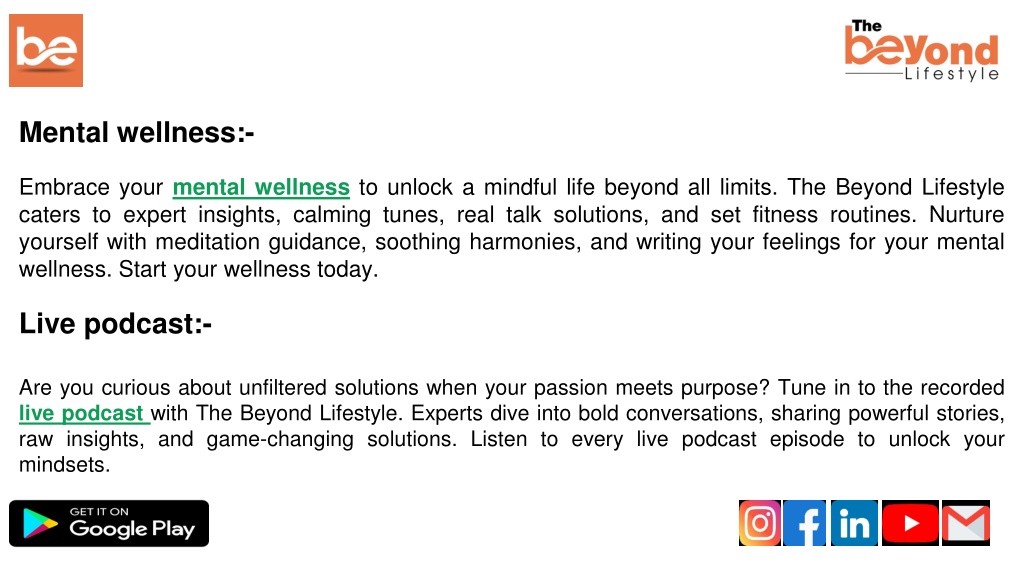 be

The beyond Lifestyle

Mental wellness:-

Embrace your mental wellness to unlock a mindful life beyond all limits. The Beyond Lifestyle caters to expert insights, calming tunes, real talk solutions, and set fitness routines. Nurture yourself with meditation guidance, soothing harmonies, and writing your feelings for your mental wellness. Start your wellness today.

Live podcast:-

Are you curious about unfiltered solutions when your passion meets purpose? Tune in to the recorded live podcast with The Beyond Lifestyle. Experts dive into bold conversations, sharing powerful stories, raw insights, and game-changing solutions. Listen to every live podcast episode to unlock your mindsets.

GET IT ON Google Play

in